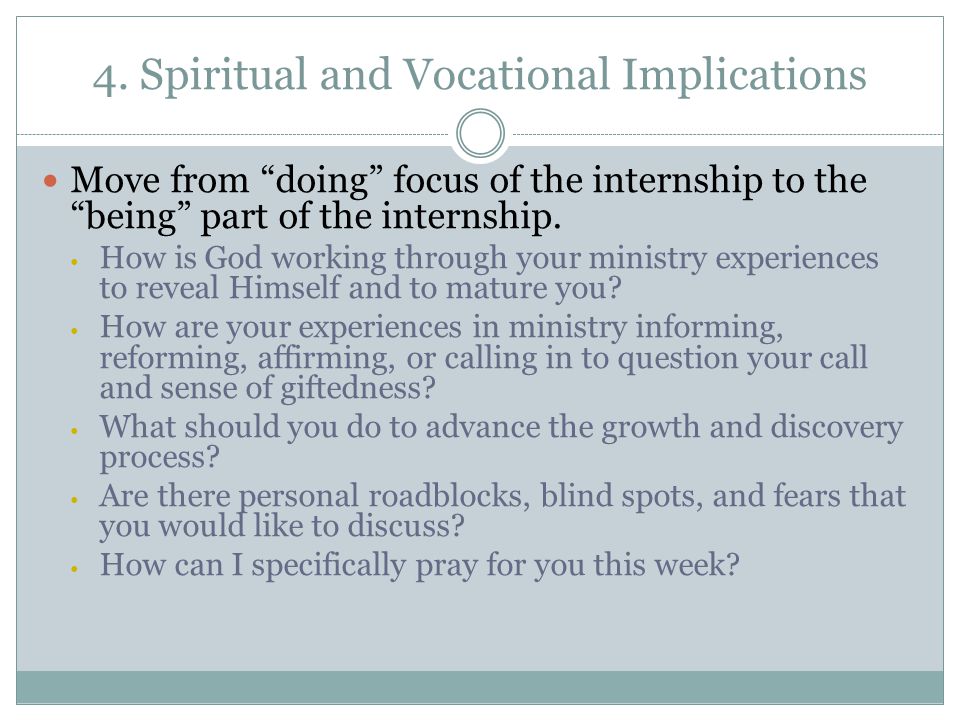 4. Spiritual and Vocational Implications

Move from “doing” focus of the internship to the “being” part of the internship.

How is God working through your ministry experiences to reveal Himself and to mature you?

How are your experiences in ministry informing, reforming, affirming, or calling in to question your call and sense of giftedness?

What should you do to advance the growth and discovery process?

Are there personal roadblocks, blind spots, and fears that you would like to discuss?

How can I specifically pray for you this week?